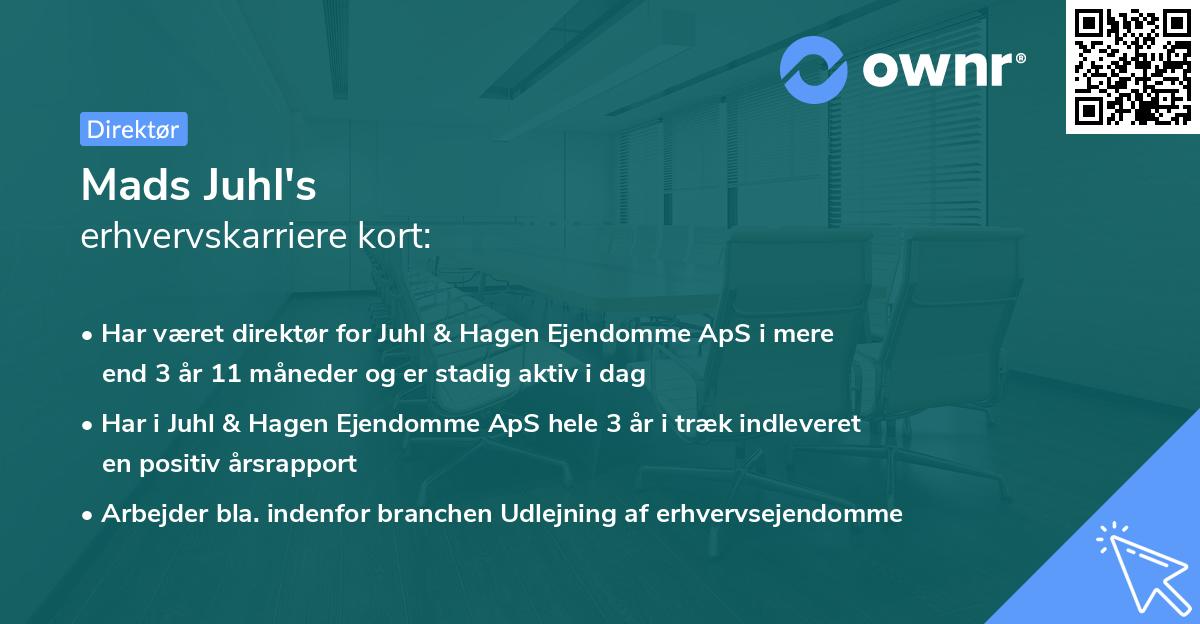 ownr®

Direktør

Mads Juhl's
erhvervskarriere kort:

• Har været direktør for Juhl & Hagen Ejendomme ApS i mere end 3 år 11 måneder og er stadig aktiv i dag

• Har i Juhl & Hagen Ejendomme ApS hele 3 år i træk indleveret en positiv årsrapport

• Arbejder bla. indenfor branchen Udlejning af erhvervsejendomme